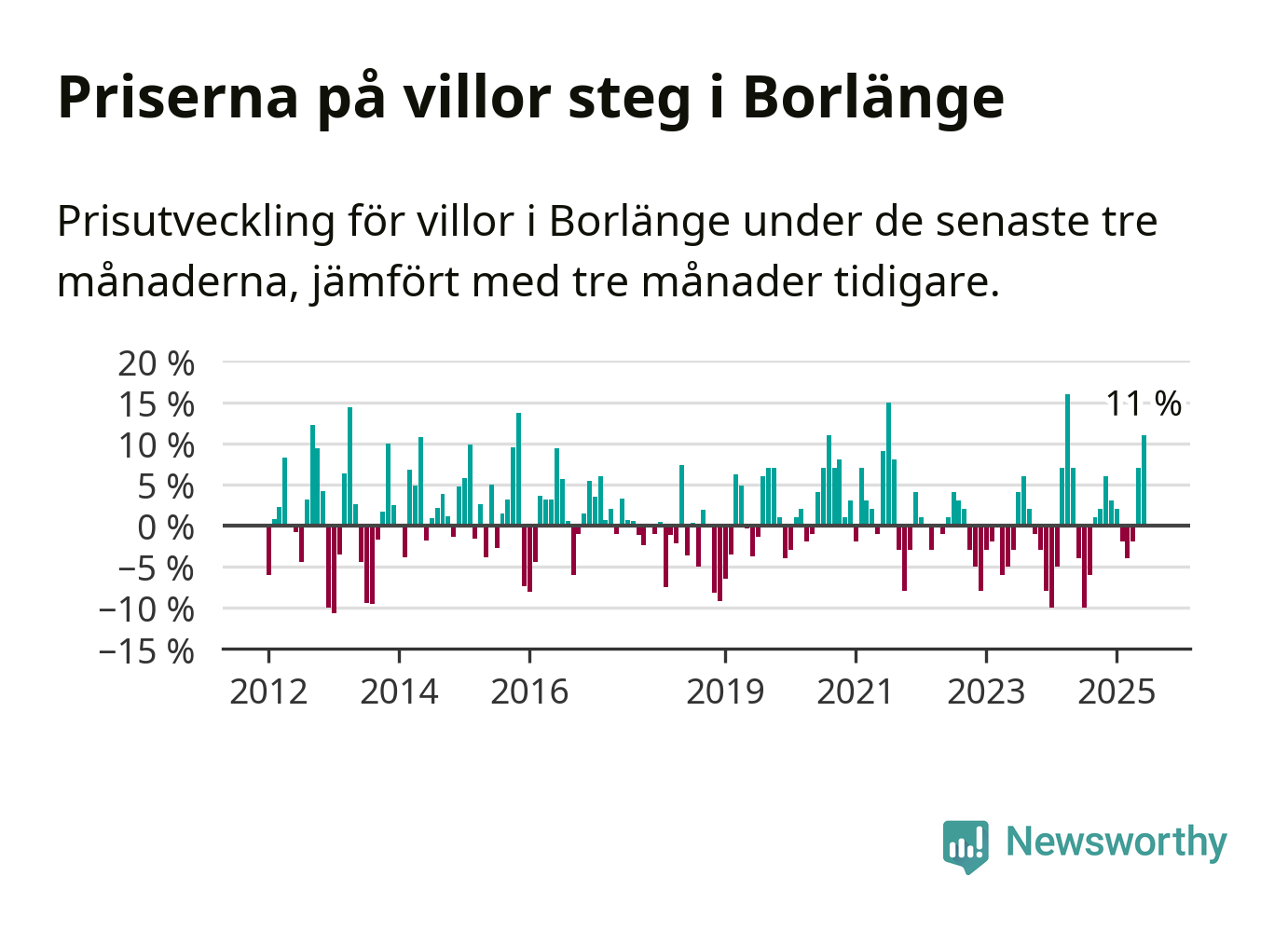 Priserna på villor steg i Borlänge

Prisutveckling för villor i Borlänge under de senaste tre månaderna, jämfört med tre månader tidigare.

20 %
15 %
10 %
5 %
0 %
−5 %
−10 %
−15 %

11 %

2012
2014
2016
2019
2021
2023
2025

Newsworthy